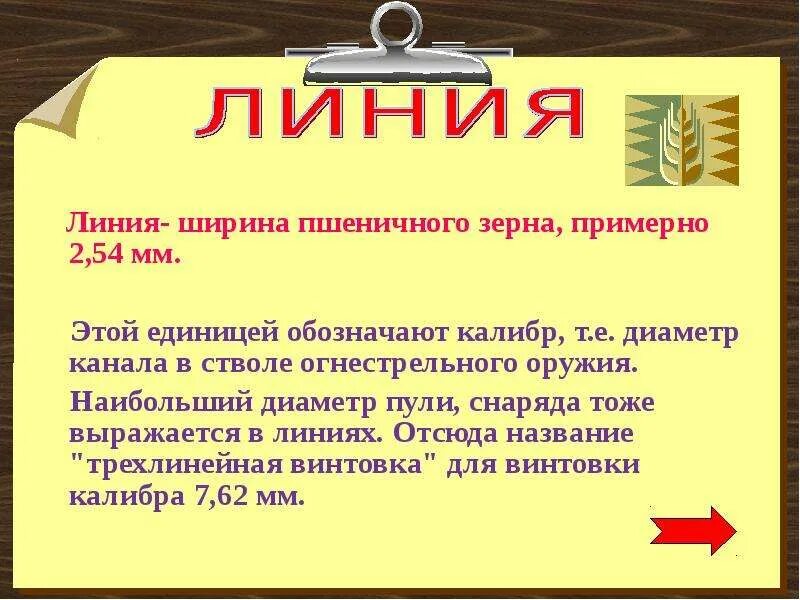 ЛИНИЯ

Линия- ширина пшеничного зерна, примерно 2,54 мм.

Этой единицей обозначают калибр, т.е. диаметр канала в стволе огнестрельного оружия.

Наибольший диаметр пули, снаряда тоже выражается в линиях. Отсюда название "трехлинейная винтовка" для винтовки калибра 7,62 мм.